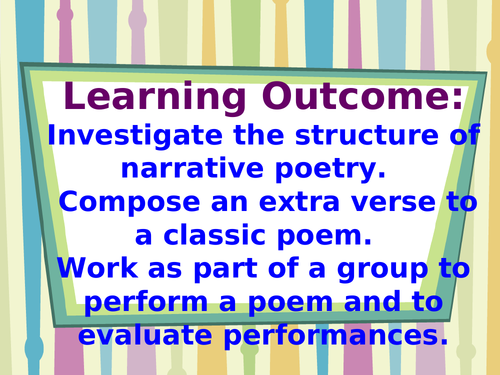 Learning Outcome:

Investigate the structure of narrative poetry.

Compose an extra verse to a classic poem.

Work as part of a group to perform a poem and to evaluate performances.